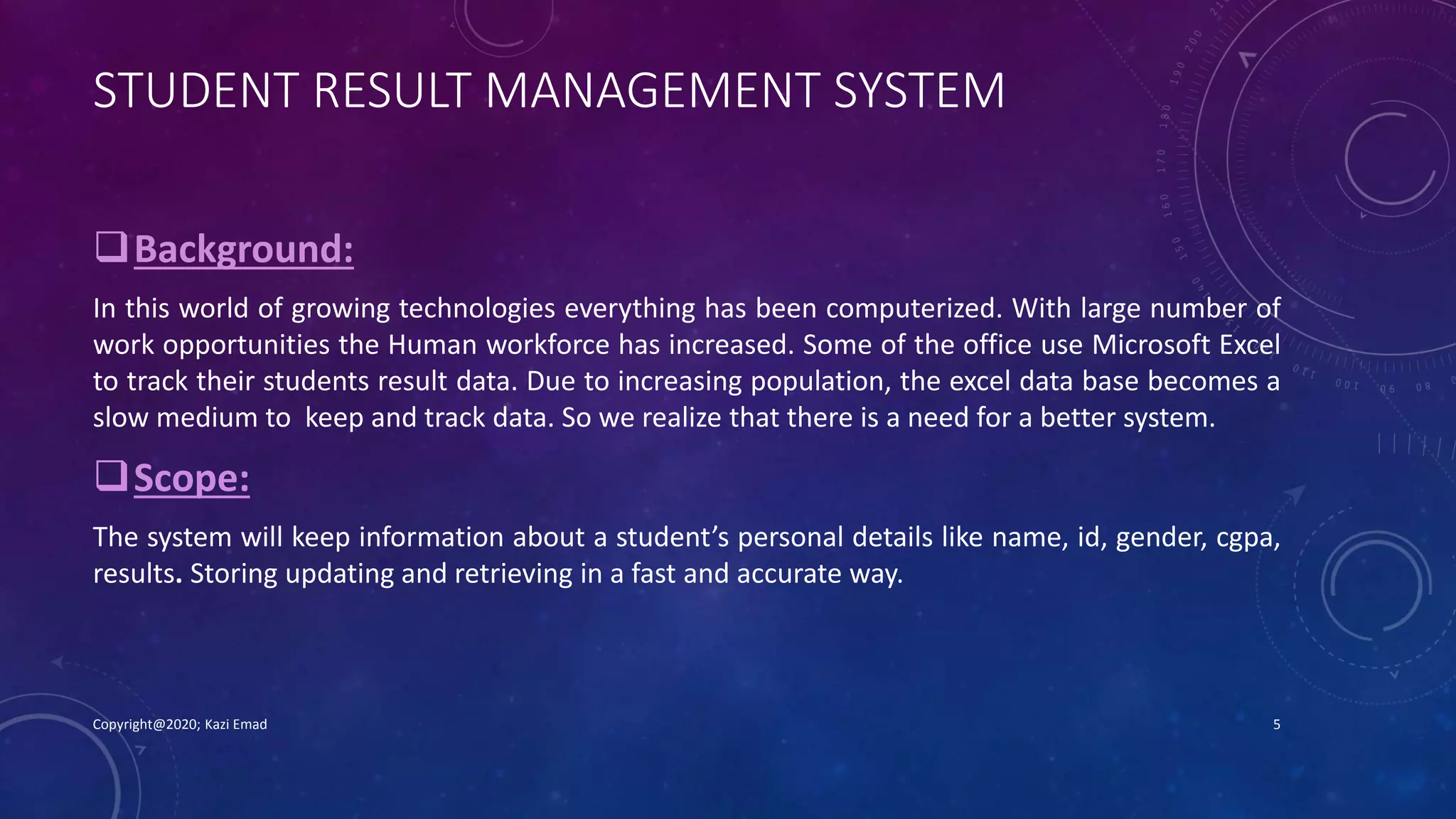 STUDENT RESULT MANAGEMENT SYSTEM

❑ Background:

In this world of growing technologies everything has been computerized. With large number of work opportunities the Human workforce has increased. Some of the office use Microsoft Excel to track their students result data. Due to increasing population, the excel data base becomes a slow medium to keep and track data. So we realize that there is a need for a better system.

❑ Scope:

The system will keep information about a student's personal details like name, id, gender, cgpa, results. Storing updating and retrieving in a fast and accurate way.

Copyright@2020; Kazi Emad

5